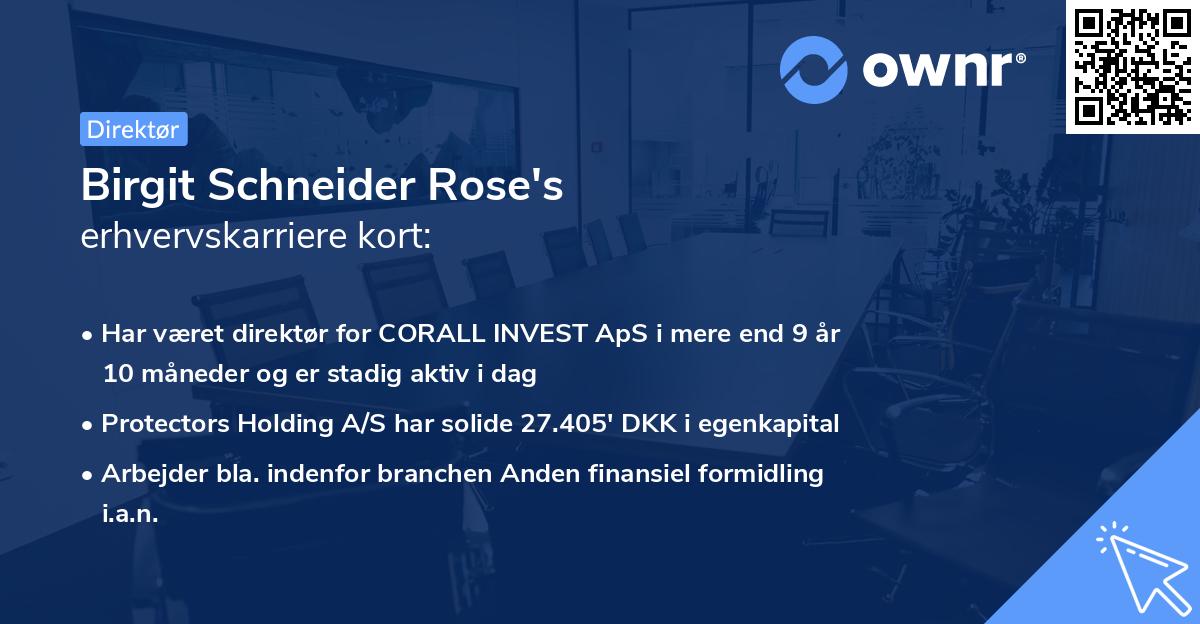 ownr®

Direktør

Birgit Schneider Rose's
erhvervskarriere kort:

• Har været direktør for CORALL INVEST ApS i mere end 9 år 10 måneder og er stadig aktiv i dag
• Protectors Holding A/S har solide 27.405' DKK i egenkapital
• Arbejder bla. indenfor branchen Anden finansiel formidling i.a.n.